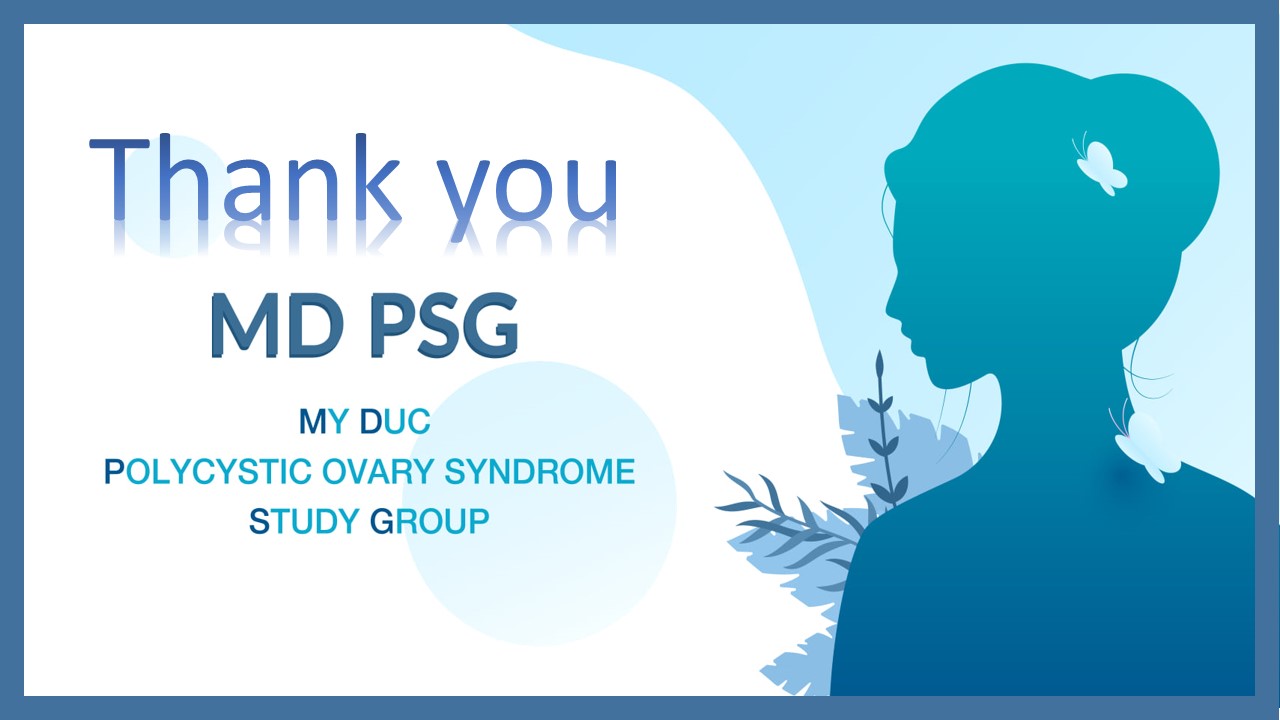 Thank you

MD PSG

MY DUC
POLYCYSTIC OVARY SYNDROME
STUDY GROUP